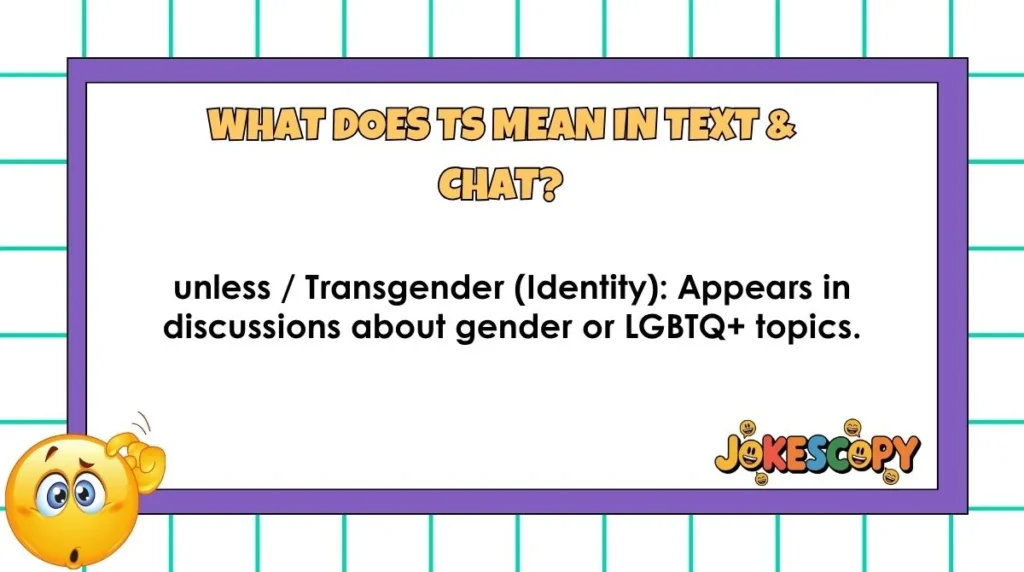 WHAT DOES TS MEAN IN TEXT & CHAT?

unless / Transgender (Identity): Appears in discussions about gender or LGBTQ+ topics.

JOKESCOPY